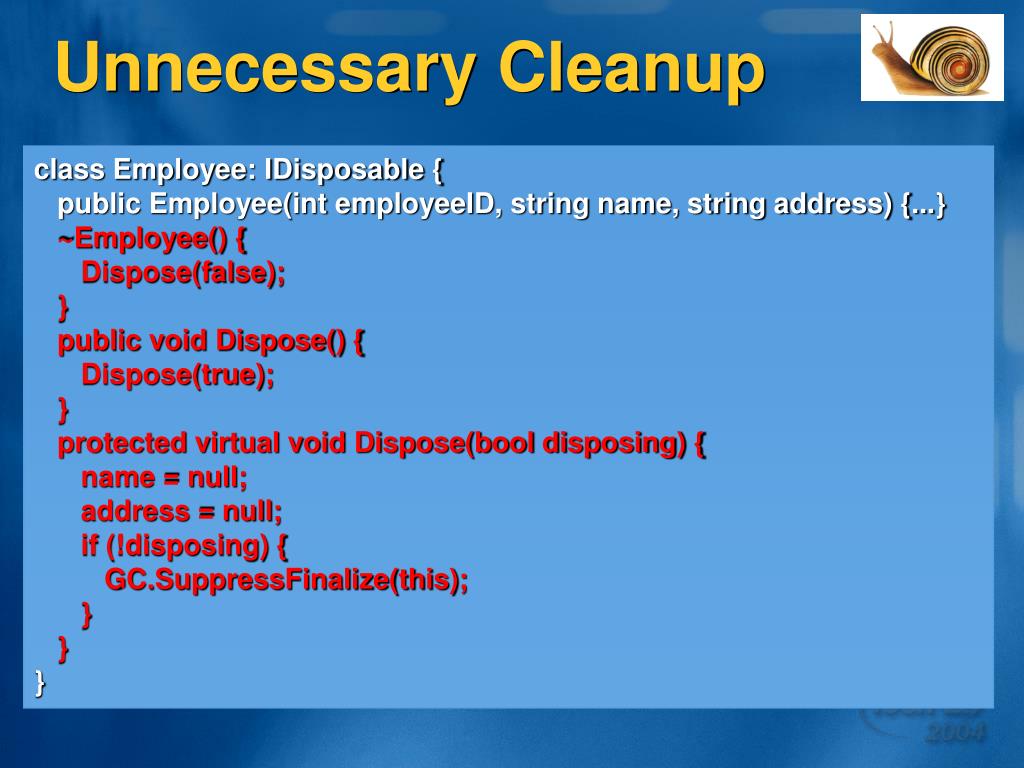 Unnecessary Cleanup

class Employee: IDisposable {
public Employee(int employeeID, string name, string address) {...}
~Employee() {
Dispose(false);
}
public void Dispose() {
Dispose(true);
}
protected virtual void Dispose(bool disposing) {
name = null;
address = null;
if (!disposing) {
GC.SuppressFinalize(this);
}
}
}

2004